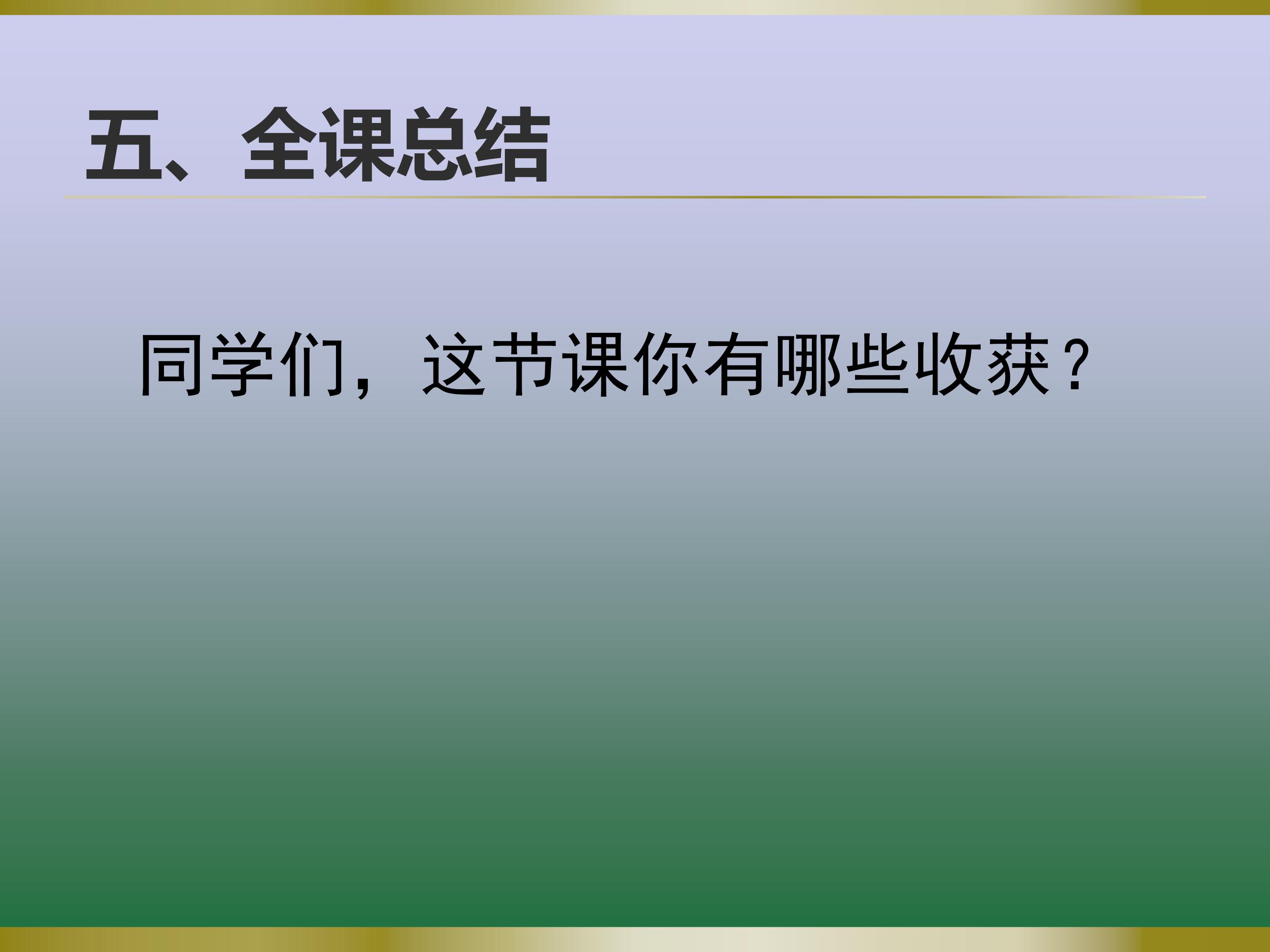 五、全课总结

同学们，这节课你有哪些收获？